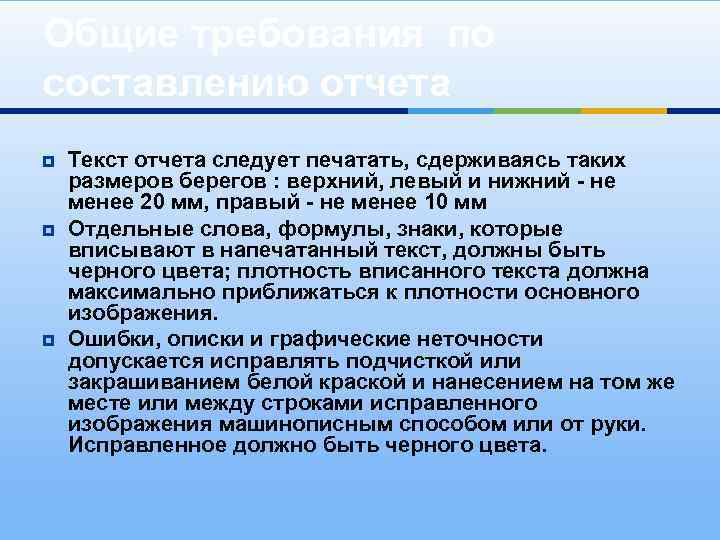 Общие требования по составлению отчета

Текст отчета следует печатать, сдерживаясь таких размеров берегов : верхний, левый и нижний - не менее 20 мм, правый - не менее 10 мм

Отдельные слова, формулы, знаки, которые вписывают в напечатанный текст, должны быть черного цвета; плотность вписанного текста должна максимально приближаться к плотности основного изображения.

Ошибки, описки и графические неточности допускается исправлять подчисткой или закрашиванием белой краской и нанесением на том же месте или между строками исправленного изображения машинописным способом или от руки. Исправленное должно быть черного цвета.